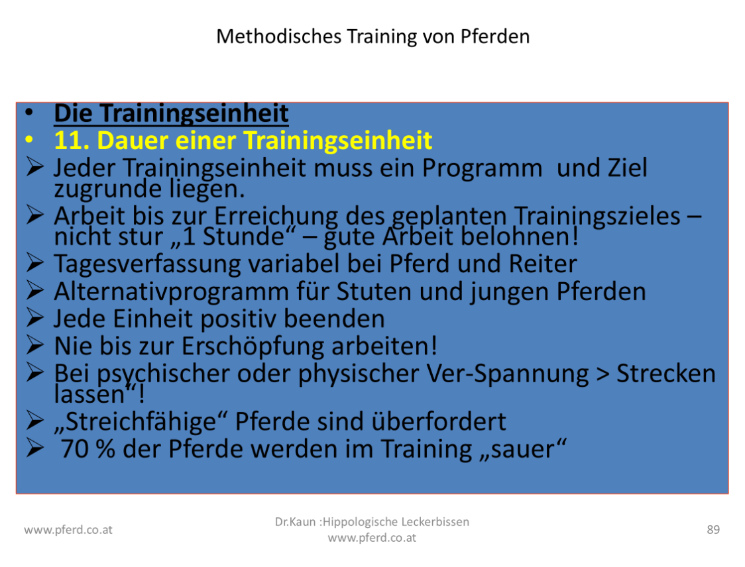 Methodisches Training von Pferden

• Die Trainingseinheit
• 11. Dauer einer Trainingseinheit
➢ Jeder Trainingseinheit muss ein Programm und Ziel zugrunde liegen.
➢ Arbeit bis zur Erreichung des geplanten Trainingszieles – nicht stur „1 Stunde“ – gute Arbeit belohnen!
➢ Tagesverfassung variabel bei Pferd und Reiter
➢ Alternativprogramm für Stuten und jungen Pferden
➢ Jede Einheit positiv beenden
➢ Nie bis zur Erschöpfung arbeiten!
➢ Bei psychischer oder physischer Ver-Spannung > Strecken lassen“!
➢ „Streichfähige“ Pferde sind überfordert
➢ 70 % der Pferde werden im Training „sauer“

www.pferd.co.at

Dr.Kaun :Hippologische Leckerbissen
www.pferd.co.at

89